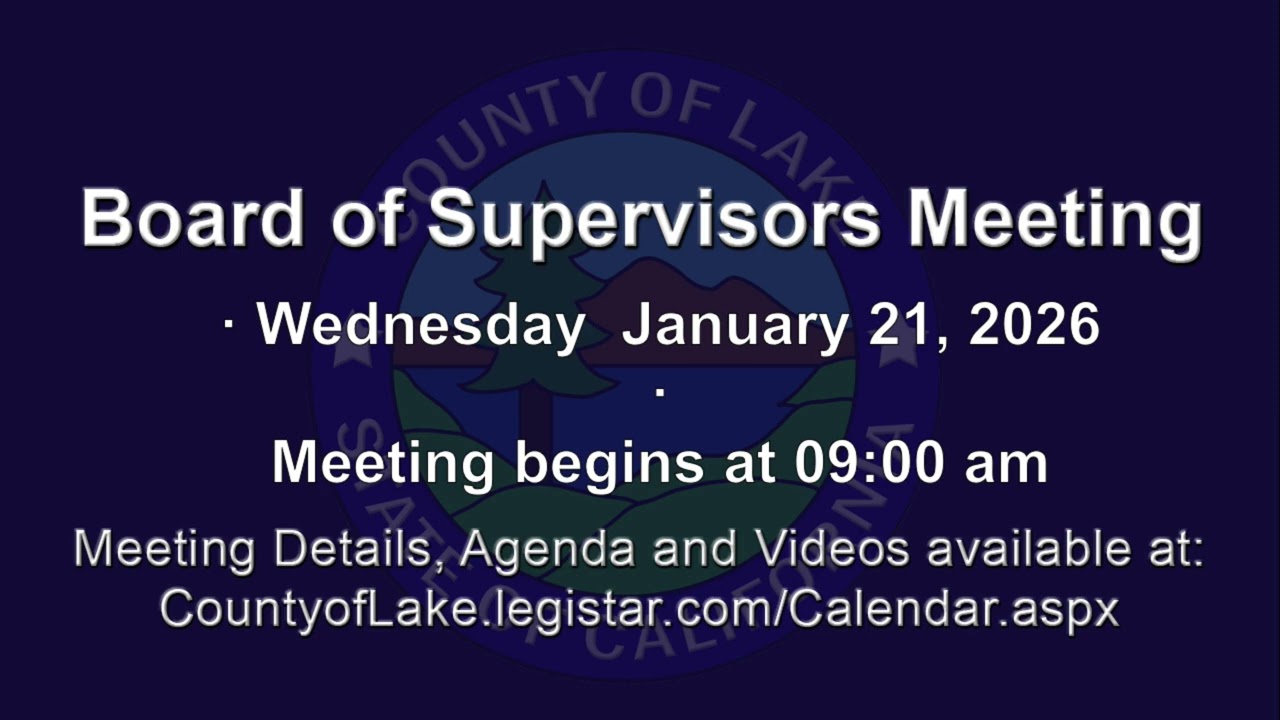 COUNTY OF LAKE

Board of Supervisors Meeting

· Wednesday January 21, 2026

·

Meeting begins at 09:00 am

Meeting Details, Agenda and Videos available at: CountyofLake.legistar.com/Calendar.aspx

STATE OF CALIFORNIA